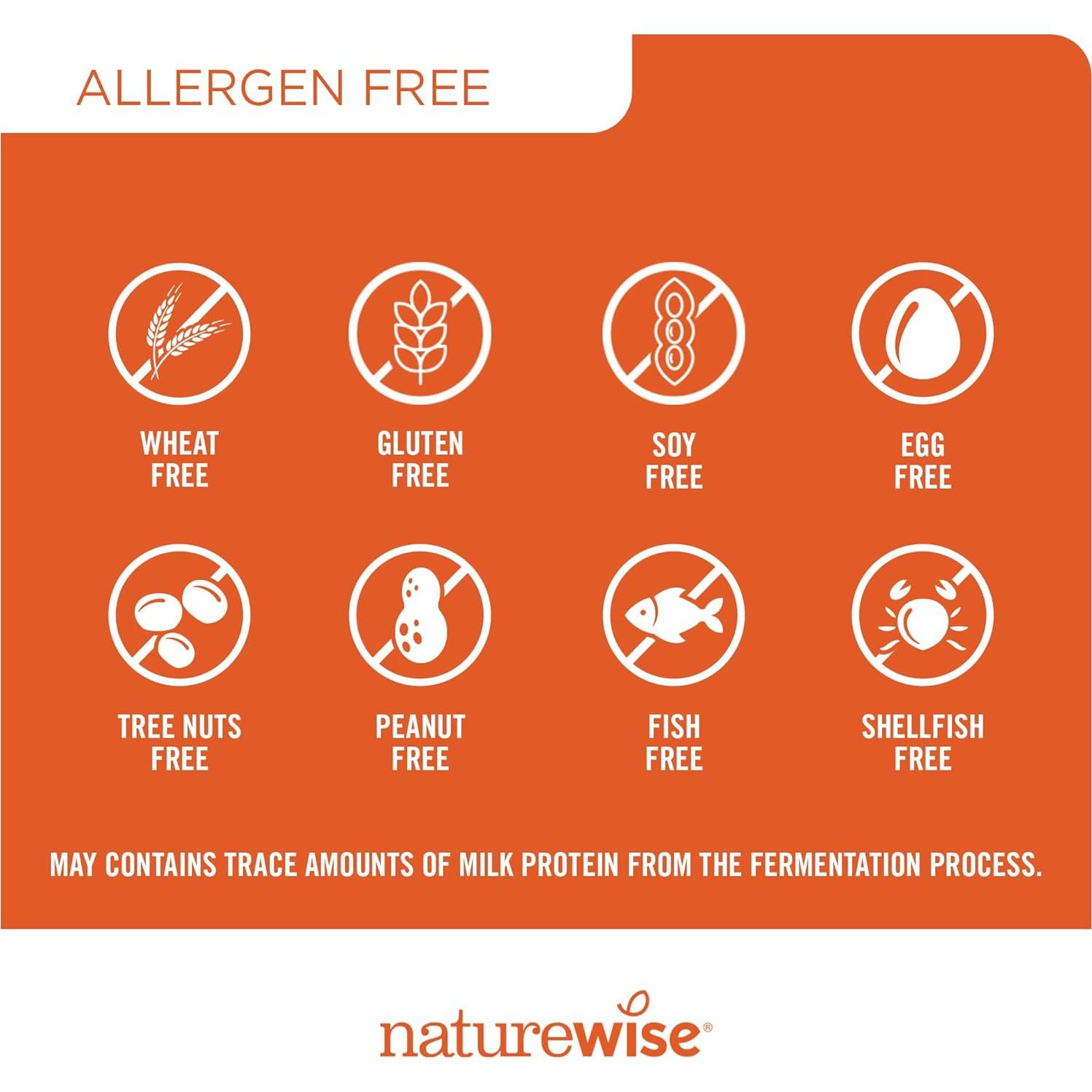 ALLERGEN FREE

WHEAT FREE

GLUTEN FREE

SOY FREE

EGG FREE

TREE NUTS FREE

PEANUT FREE

FISH FREE

SHELLFISH FREE

MAY CONTAINS TRACE AMOUNTS OF MILK PROTEIN FROM THE FERMENTATION PROCESS.

naturewise®